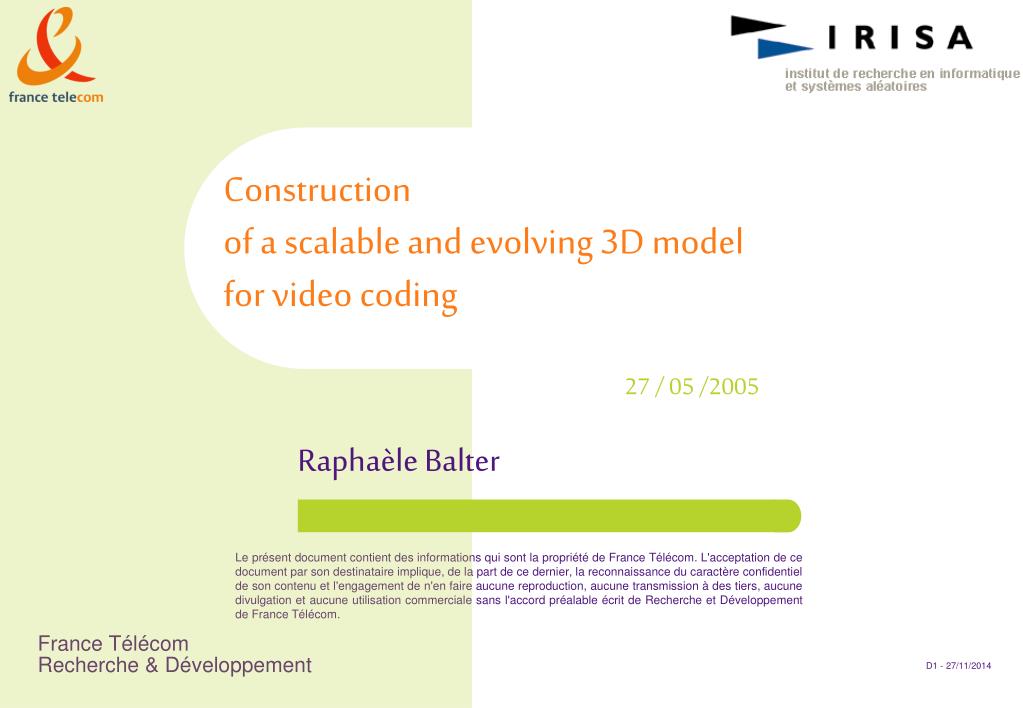 france telecom

IRISA
institut de recherche en informatique et systèmes aléatoires

Construction
of a scalable and evolving 3D model
for video coding

27 / 05 /2005

Raphaèle Balter

Le présent document contient des informations qui sont la propriété de France Télécom. L'acceptation de ce document par son destinataire implique, de la part de ce dernier, la reconnaissance du caractère confidentiel de son contenu et l'engagement de n'en faire aucune reproduction, aucune transmission à des tiers, aucune divulgation et aucune utilisation commerciale sans l'accord préalable écrit de Recherche et Développement de France Télécom.

France Télécom
Recherche & Développement

D1 - 27/11/2014